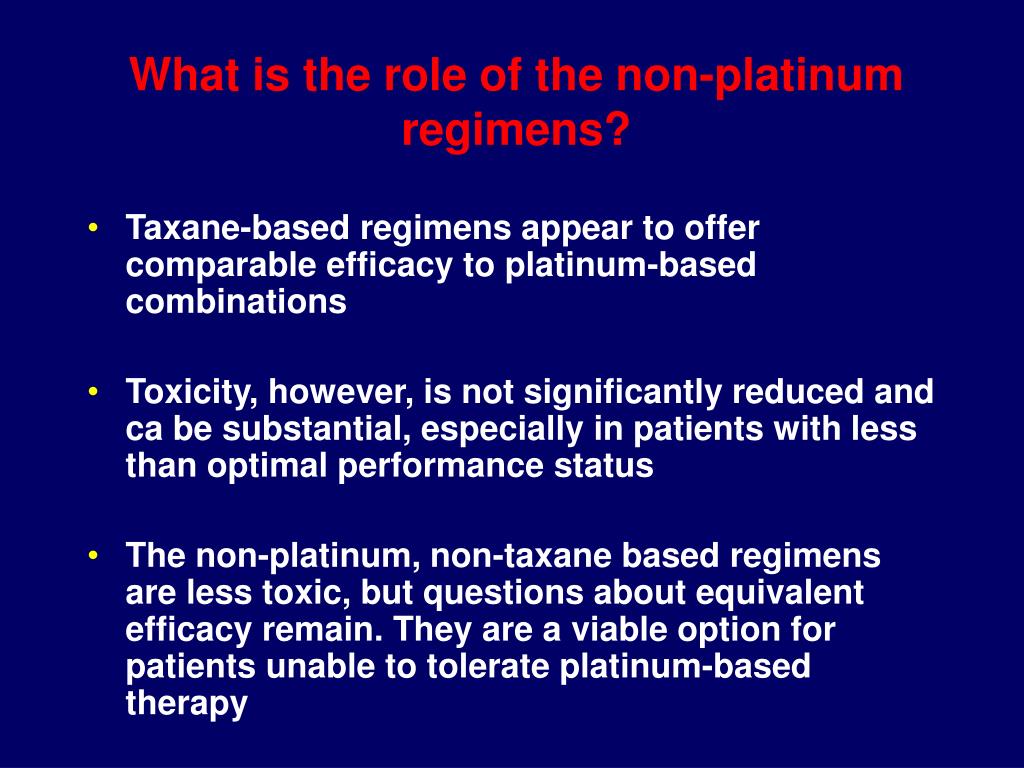 What is the role of the non-platinum regimens?

• Taxane-based regimens appear to offer comparable efficacy to platinum-based combinations

• Toxicity, however, is not significantly reduced and ca be substantial, especially in patients with less than optimal performance status

• The non-platinum, non-taxane based regimens are less toxic, but questions about equivalent efficacy remain. They are a viable option for patients unable to tolerate platinum-based therapy